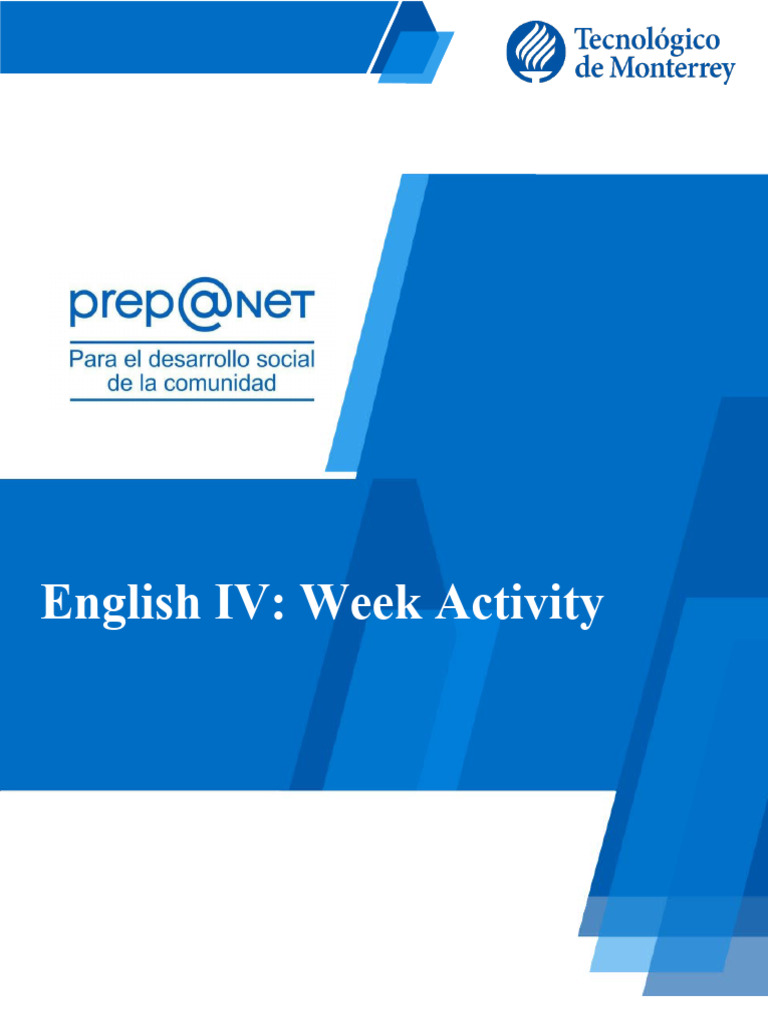 Tecnológico
de Monterrey

prep@NET
Para el desarrollo social de la comunidad

English IV: Week Activity